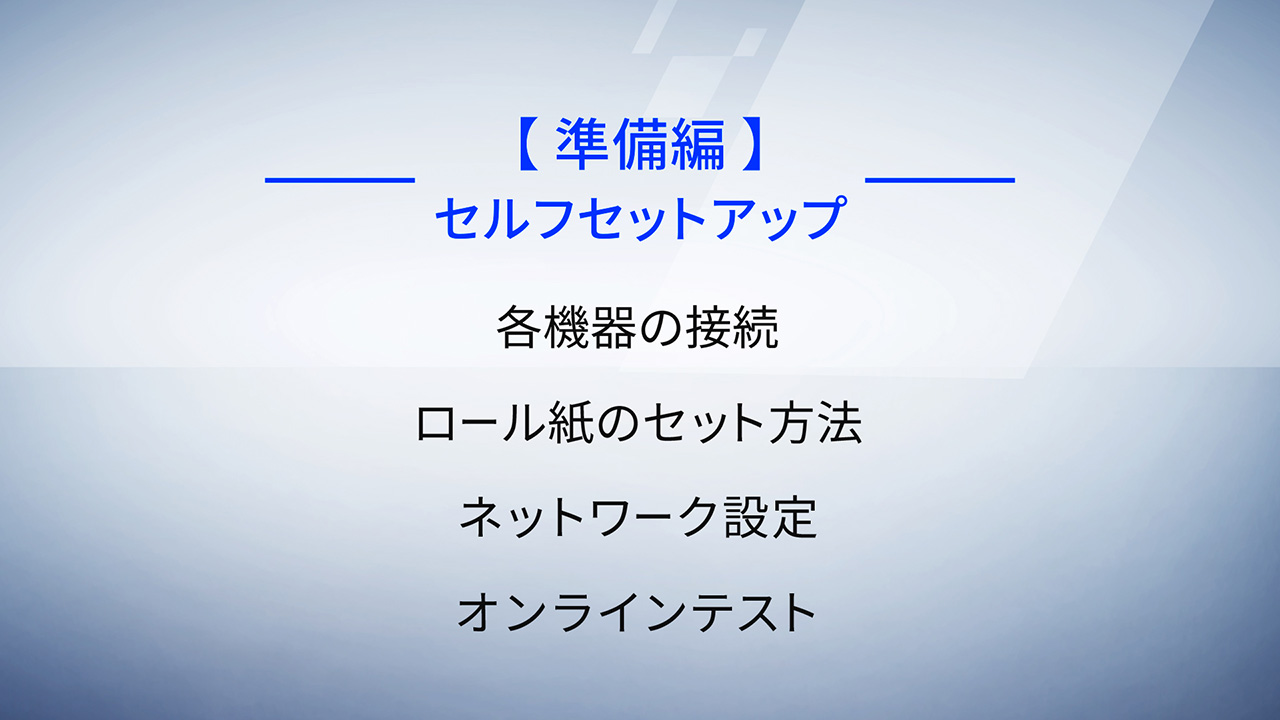 【 準備編 】
セルフセットアップ

各機器の接続

ロール紙のセット方法

ネットワーク設定

オンラインテスト